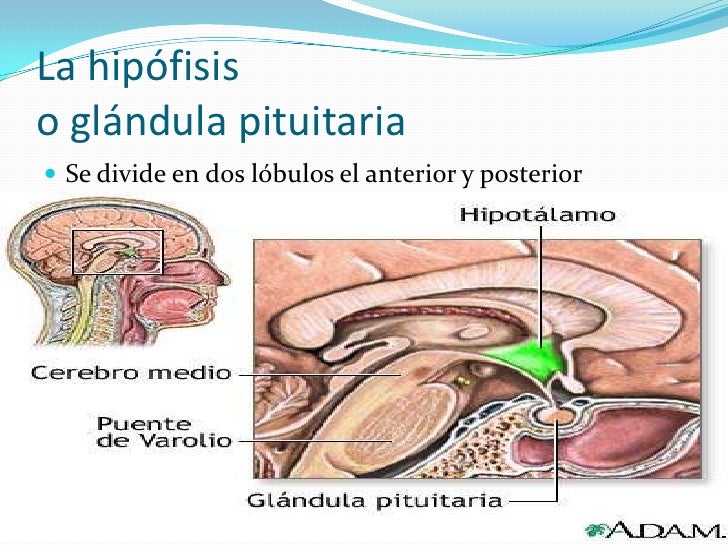 La hipófisis
o glándula pituitaria

Se divide en dos lóbulos el anterior y posterior

Hipotálamo

Cerebro medio

Puente de Varolio

Glándula pituitaria

A.D.A.M.